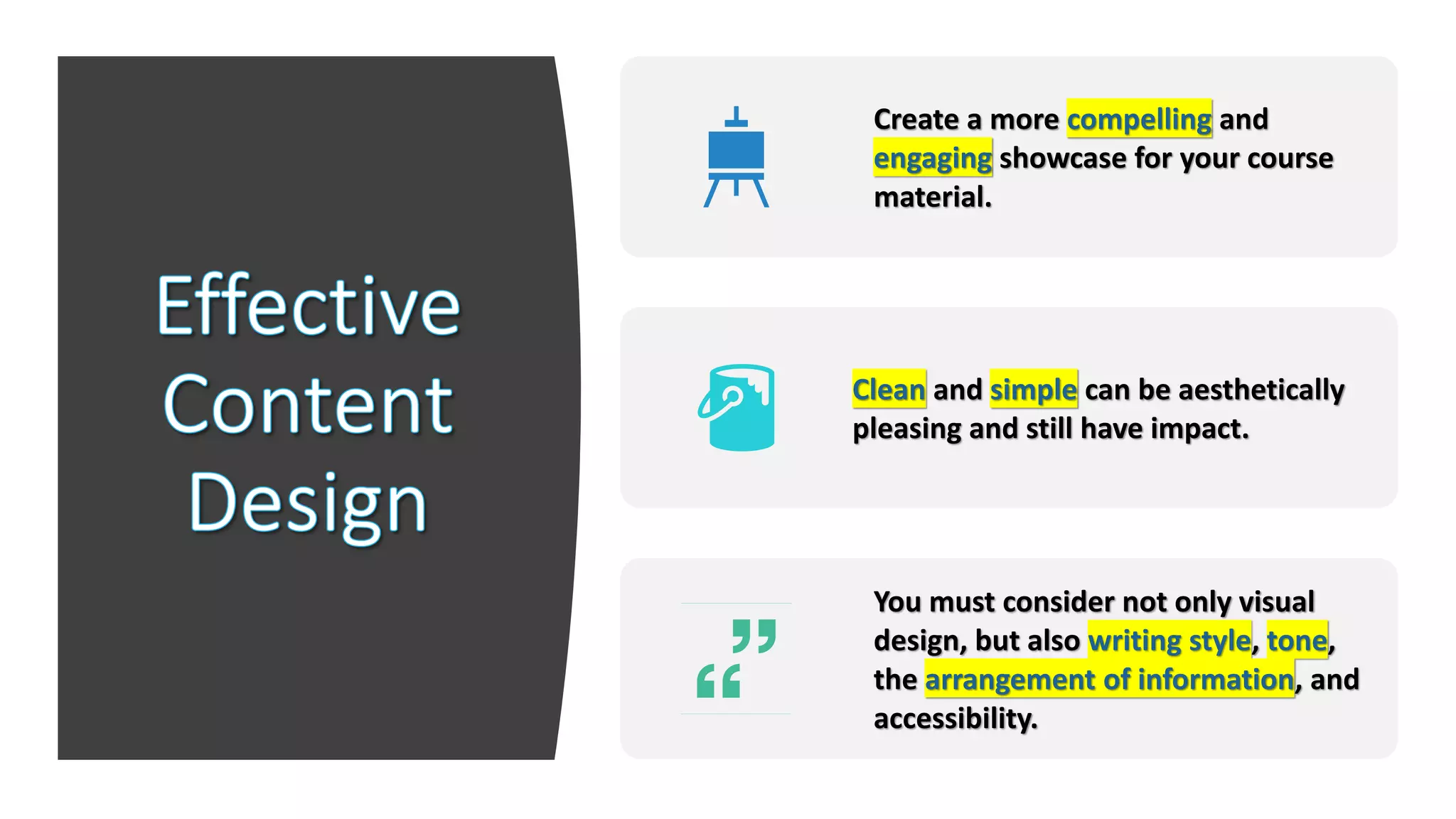 Effective Content Design

Create a more compelling and engaging showcase for your course material.

Clean and simple can be aesthetically pleasing and still have impact.

You must consider not only visual design, but also writing style, tone, the arrangement of information, and accessibility.